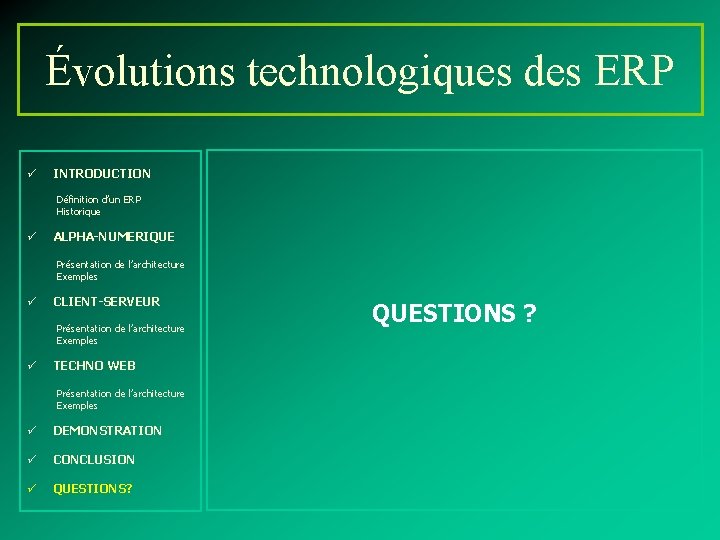 Évolutions technologiques des ERP

✓ INTRODUCTION

Définition d'un ERP
Historique

✓ ALPHA-NUMERIQUE

Présentation de l'architecture
Exemples

✓ CLIENT-SERVEUR

Présentation de l'architecture
Exemples

✓ TECHNO WEB

Présentation de l'architecture
Exemples

✓ DEMONSTRATION

✓ CONCLUSION

✓ QUESTIONS?

QUESTIONS ?